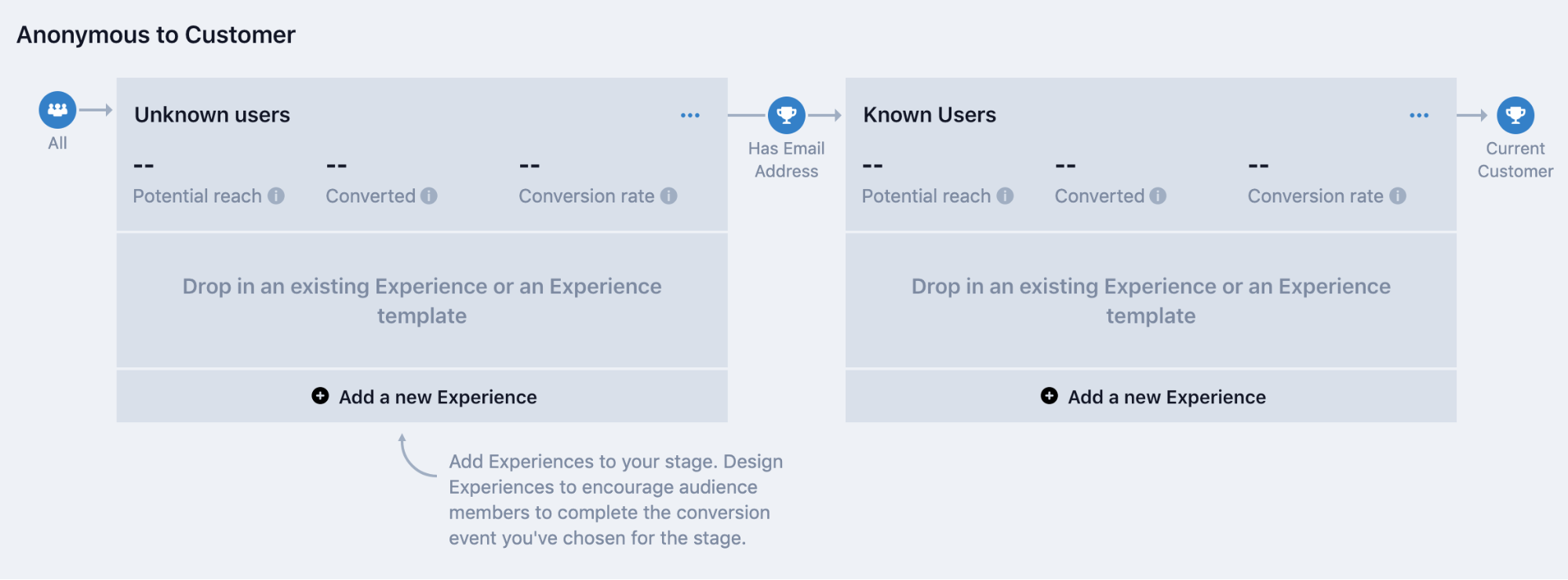 Anonymous to Customer

All

Unknown users

...

--
Potential reach

--
Converted

--
Conversion rate

Drop in an existing Experience or an Experience template

Add a new Experience

Has Email Address

Known Users

...

--
Potential reach

--
Converted

--
Conversion rate

Drop in an existing Experience or an Experience template

Add a new Experience

Current Customer

Add Experiences to your stage. Design Experiences to encourage audience members to complete the conversion event you've chosen for the stage.